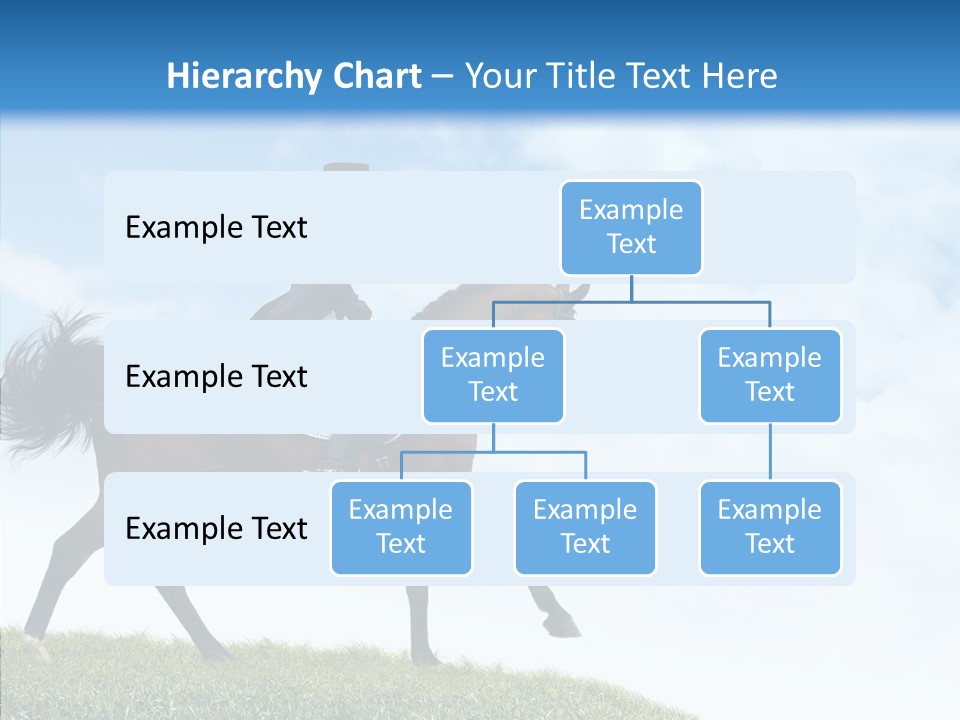 Hierarchy Chart – Your Title Text Here

Example Text

Example Text

Example Text

Example Text

Example Text

Example Text

Example Text

Example Text

Example Text